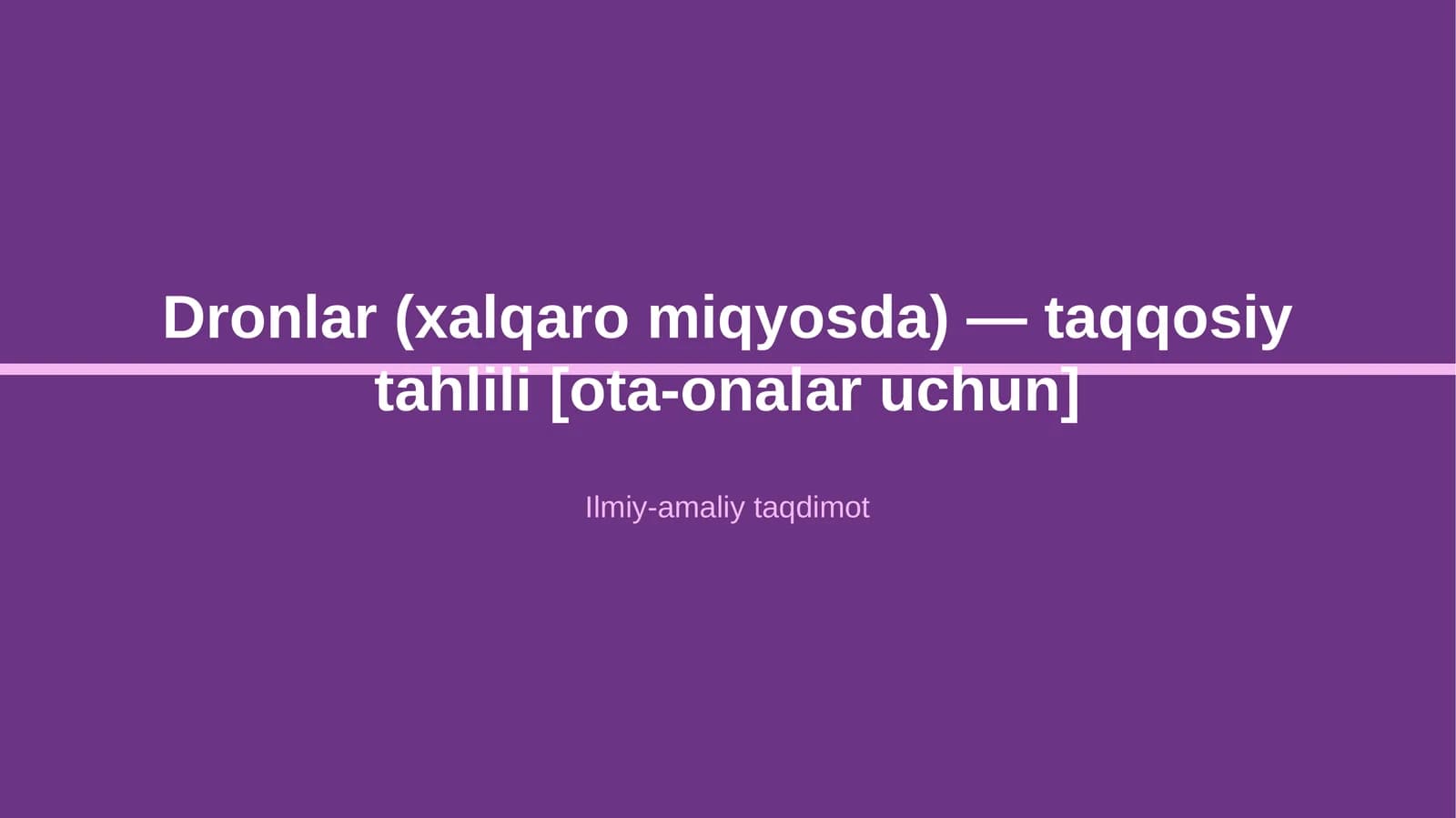 Dronlar (xalqaro miqyosda) — taqqosiy tahlili [ota-onalar uchun]

Ilmiy-amaliy taqdimot